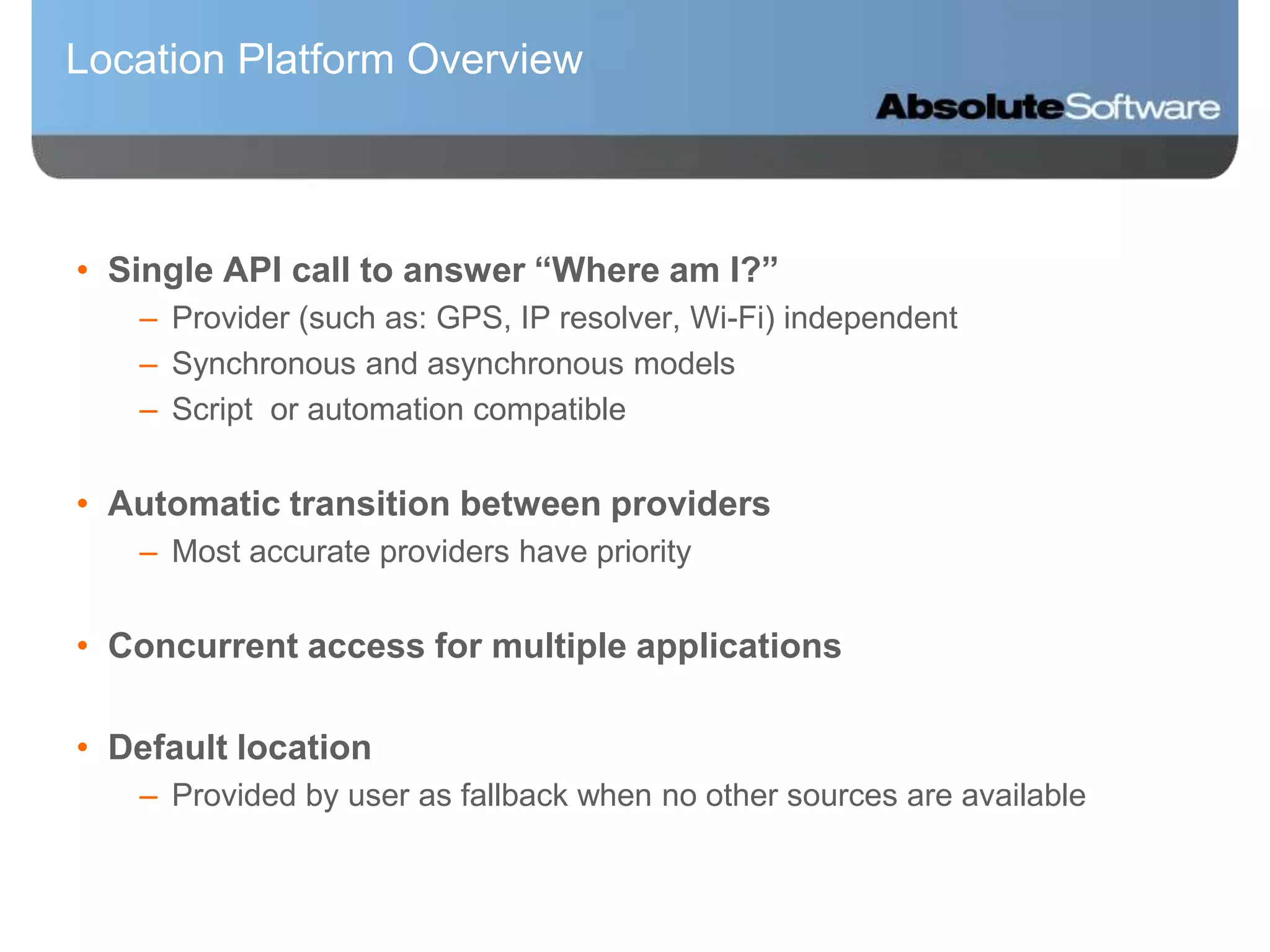 Location Platform Overview

AbsoluteSoftware

• Single API call to answer “Where am I?”
– Provider (such as: GPS, IP resolver, Wi-Fi) independent
– Synchronous and asynchronous models
– Script  or automation compatible

• Automatic transition between providers
– Most accurate providers have priority

• Concurrent access for multiple applications

• Default location
– Provided by user as fallback when no other sources are available